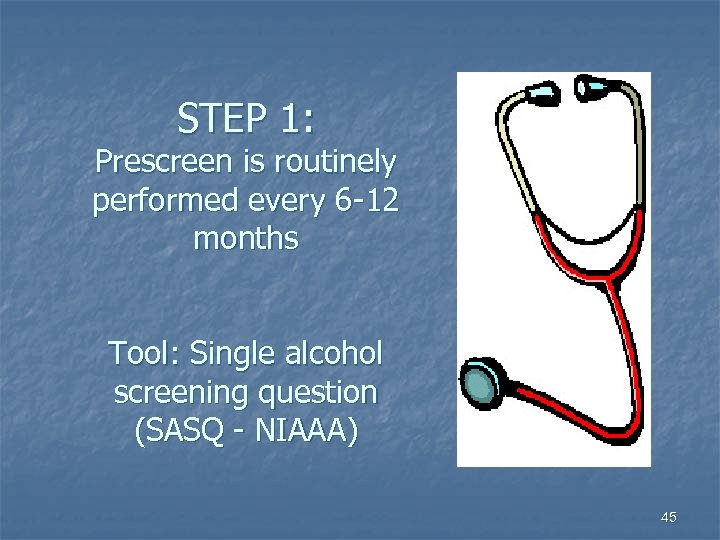 STEP 1:
Prescreen is routinely performed every 6-12 months

Tool: Single alcohol screening question (SASQ - NIAAA)

45